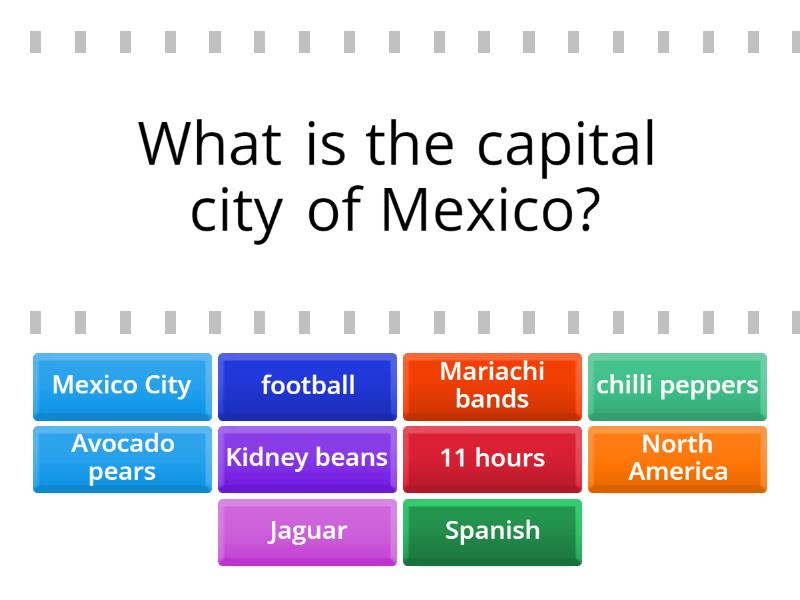 What is the capital city of Mexico?

Mexico City
football
Mariachi bands
chilli peppers
Avocado pears
Kidney beans
11 hours
North America
Jaguar
Spanish